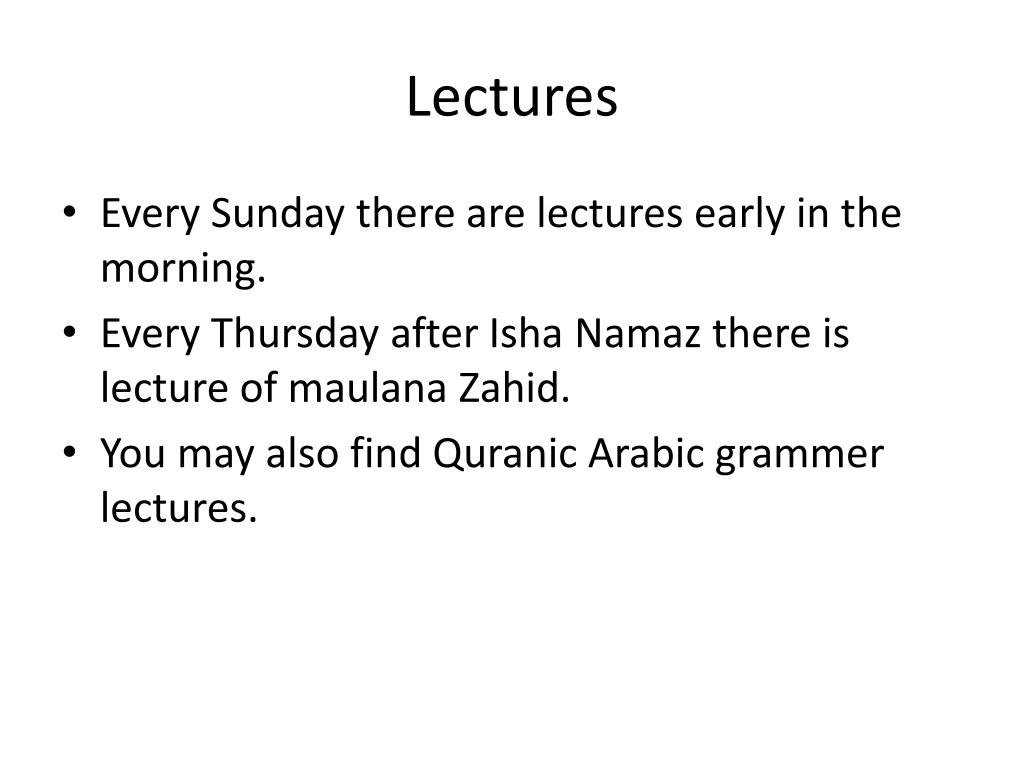 Lectures

• Every Sunday there are lectures early in the morning.
• Every Thursday after Isha Namaz there is lecture of maulana Zahid.
• You may also find Quranic Arabic grammer lectures.